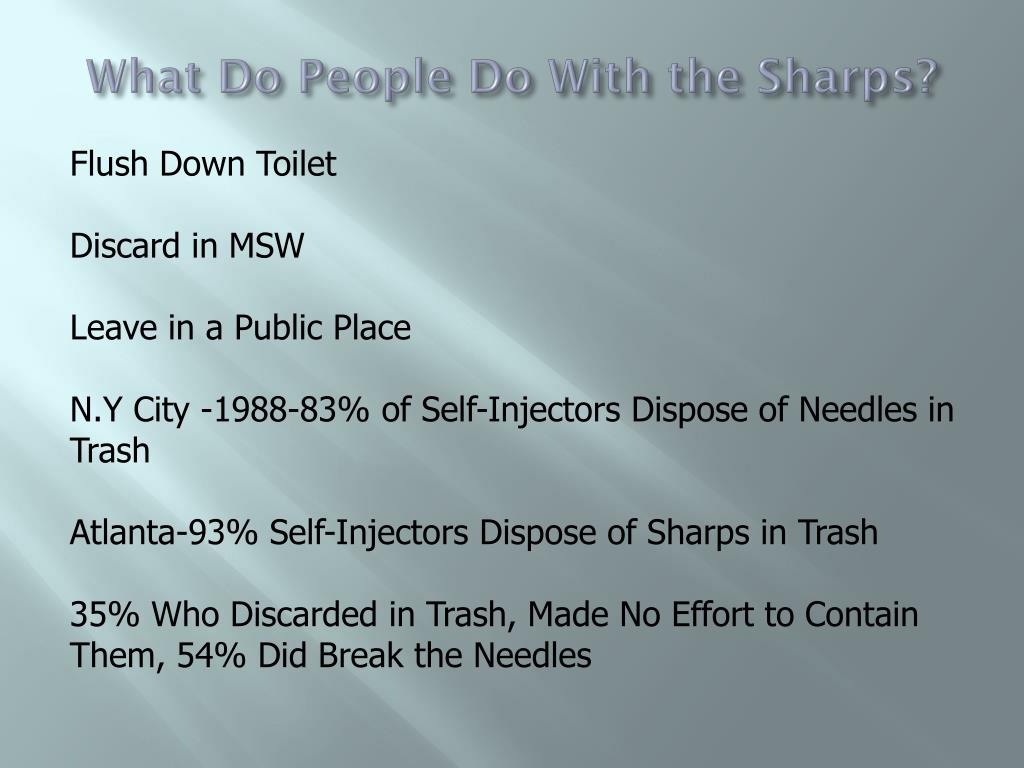 What Do People Do With the Sharps?

Flush Down Toilet

Discard in MSW

Leave in a Public Place

N.Y City -1988-83% of Self-Injectors Dispose of Needles in Trash

Atlanta-93% Self-Injectors Dispose of Sharps in Trash

35% Who Discarded in Trash, Made No Effort to Contain Them, 54% Did Break the Needles